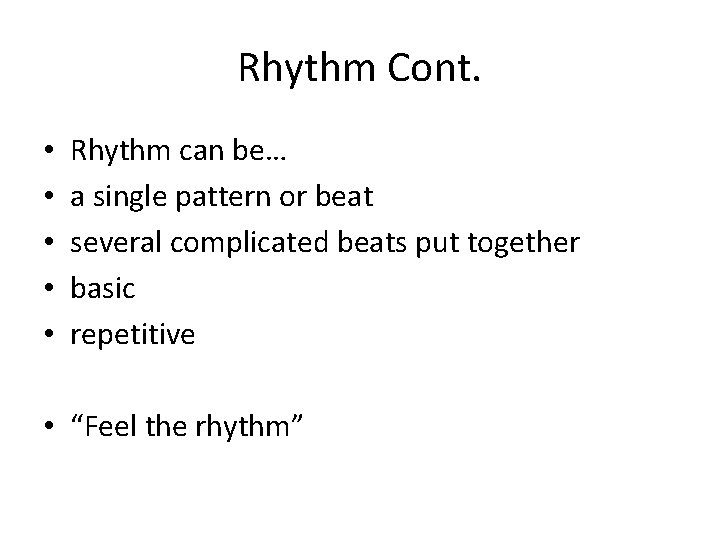 Rhythm Cont.

• Rhythm can be…
• a single pattern or beat
• several complicated beats put together
• basic
• repetitive

• “Feel the rhythm”